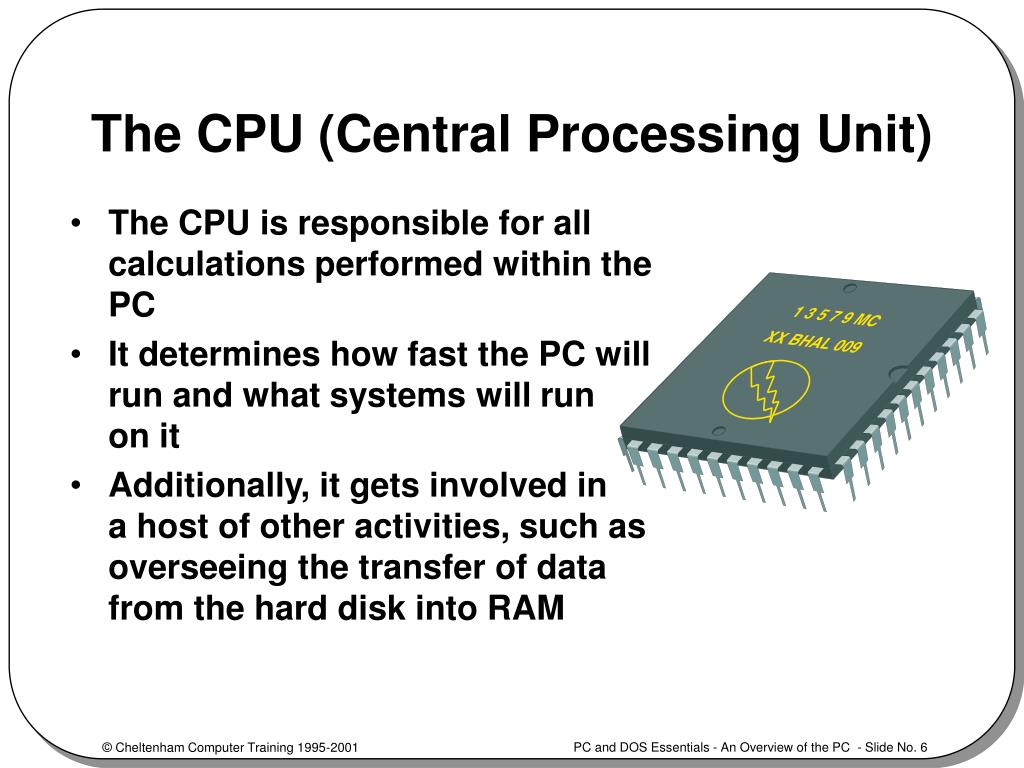 The CPU (Central Processing Unit)

• The CPU is responsible for all calculations performed within the PC
• It determines how fast the PC will run and what systems will run on it
• Additionally, it gets involved in a host of other activities, such as overseeing the transfer of data from the hard disk into RAM

1 3 5 7 9 MC
XX BHAL 009

© Cheltenham Computer Training 1995-2001

PC and DOS Essentials - An Overview of the PC - Slide No. 6